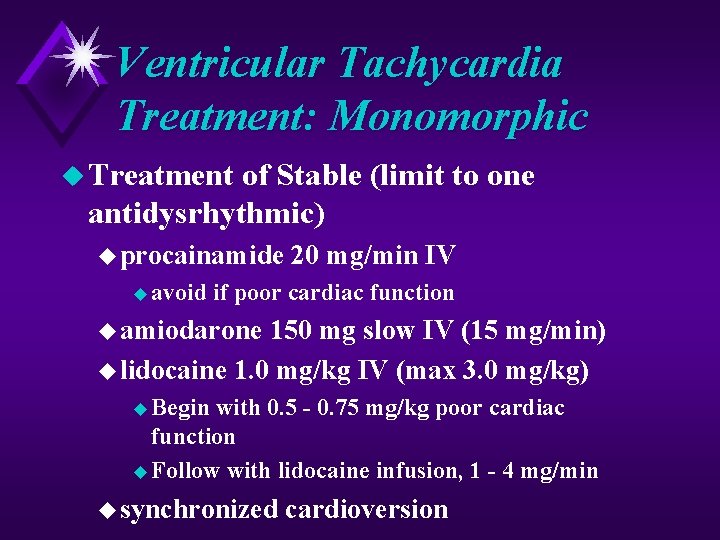 Ventricular Tachycardia Treatment: Monomorphic

Treatment of Stable (limit to one antidysrhythmic)

procainamide 20 mg/min IV

avoid if poor cardiac function

amiodarone 150 mg slow IV (15 mg/min)

lidocaine 1.0 mg/kg IV (max 3.0 mg/kg)

Begin with 0.5 - 0.75 mg/kg poor cardiac function

Follow with lidocaine infusion, 1 - 4 mg/min

synchronized cardioversion